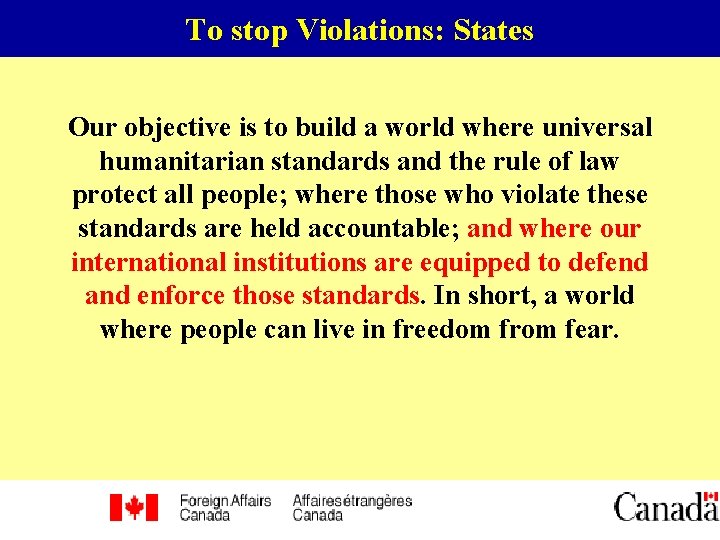 To stop Violations: States

Our objective is to build a world where universal humanitarian standards and the rule of law protect all people; where those who violate these standards are held accountable; and where our international institutions are equipped to defend and enforce those standards. In short, a world where people can live in freedom from fear.

Foreign Affairs Canada Affaires étrangères Canada

Canada